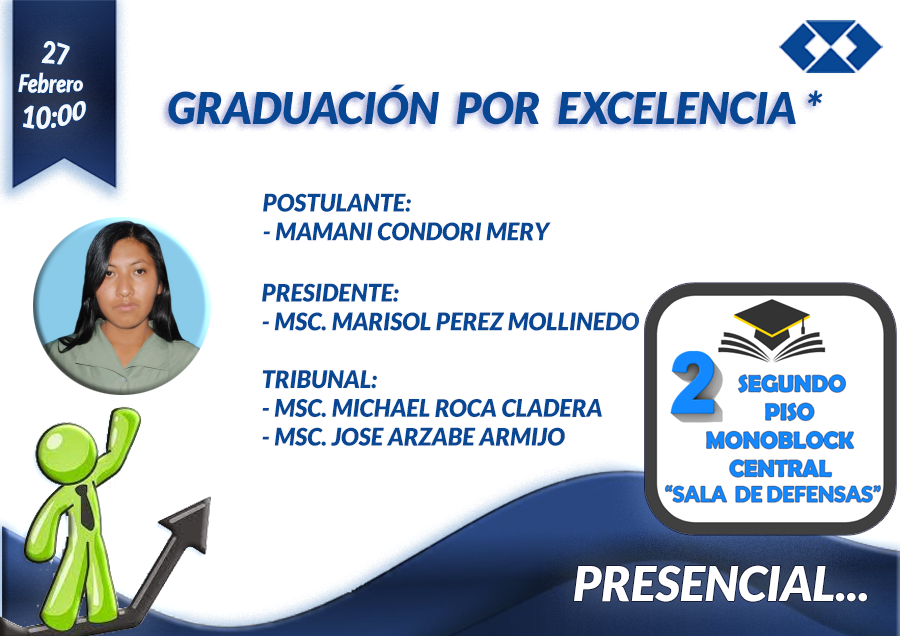 27
Febrero
10:00

GRADUACIÓN POR EXCELENCIA *

POSTULANTE:
- MAMANI CONDORI MERY

PRESIDENTE:
- MSC. MARISOL PEREZ MOLLINEDO

TRIBUNAL:
- MSC. MICHAEL ROCA CLADERA
- MSC. JOSE ARZABE ARMIJO

2 SEGUNDO PISO
MONOBLOCK CENTRAL
"SALA DE DEFENSAS"

PRESENCIAL...